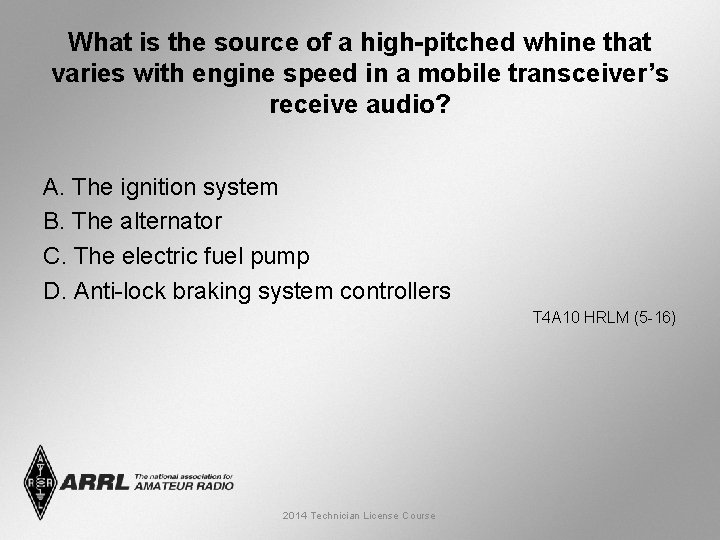 What is the source of a high-pitched whine that varies with engine speed in a mobile transceiver's receive audio?

A. The ignition system
B. The alternator
C. The electric fuel pump
D. Anti-lock braking system controllers

T4A10 HRLM (5-16)

ARRL The national association for AMATEUR RADIO

2014 Technician License Course